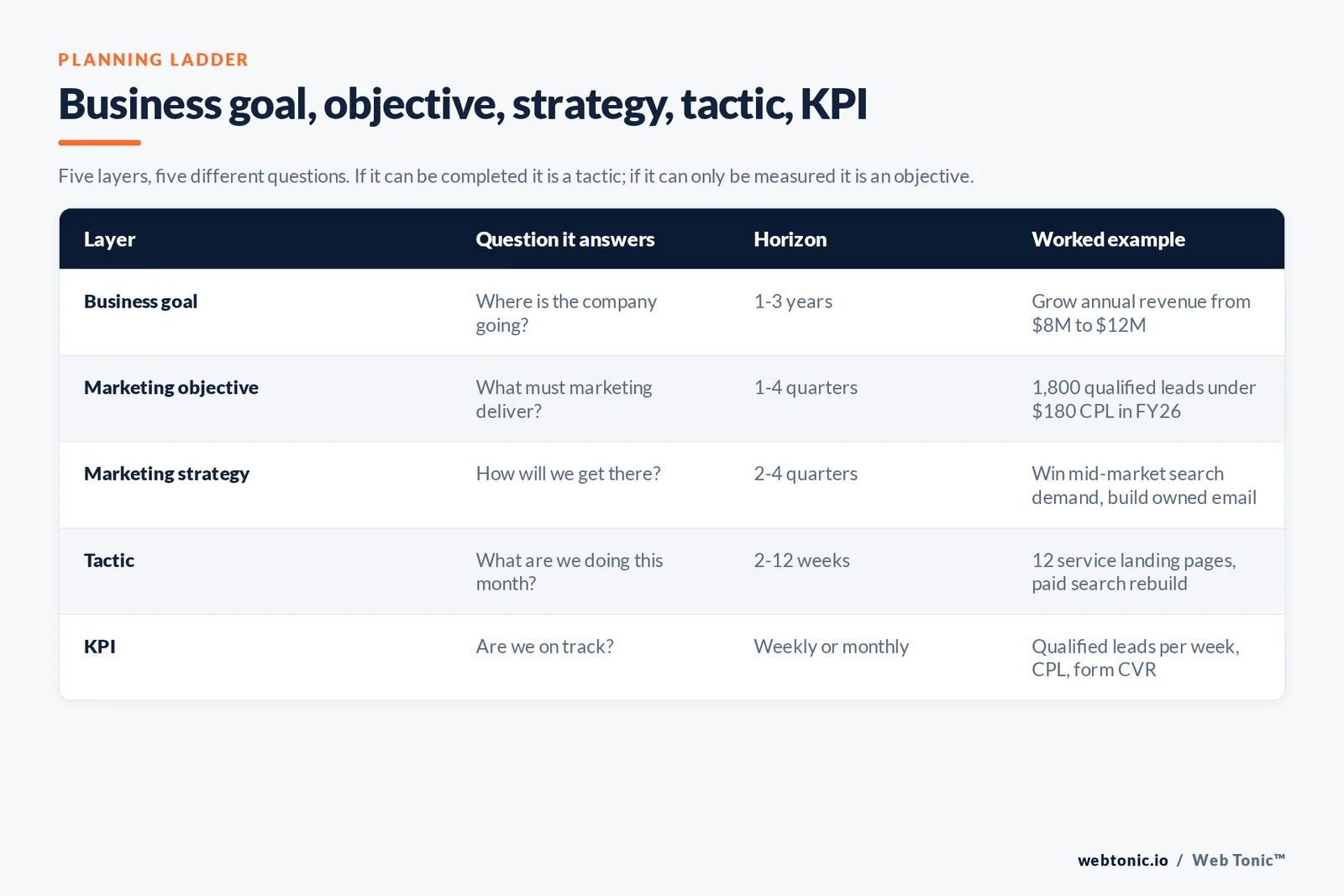 PLANNING LADDER

Business goal, objective, strategy, tactic, KPI

Five layers, five different questions. If it can be completed it is a tactic; if it can only be measured it is an objective.

| Layer | Question it answers | Horizon | Worked example |
|---|---|---|---|
| Business goal | Where is the company going? | 1-3 years | Grow annual revenue from \$8M to \$12M |
| Marketing objective | What must marketing deliver? | 1-4 quarters | 1,800 qualified leads under \$180 CPL in FY26 |
| Marketing strategy | How will we get there? | 2-4 quarters | Win mid-market search demand, build owned email |
| Tactic | What are we doing this month? | 2-12 weeks | 12 service landing pages, paid search rebuild |
| KPI | Are we on track? | Weekly or monthly | Qualified leads per week, CPL, form CVR |

webtonic.io / Web Tonic™